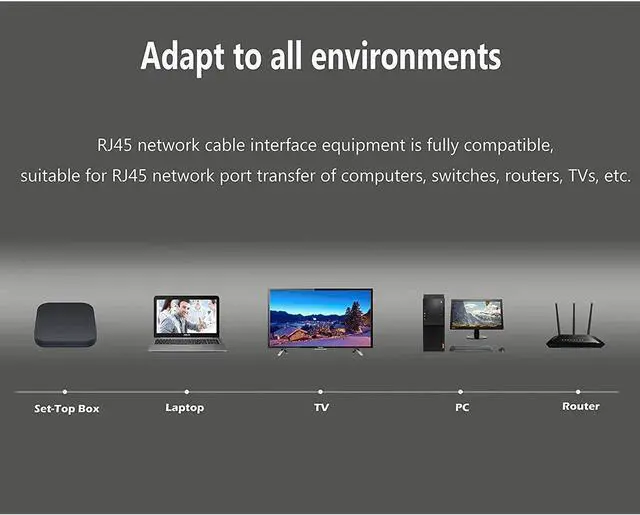 Adapt to all environments

RJ45 network cable interface equipment is fully compatible, suitable for RJ45 network port transfer of computers, switches, routers, TVs, etc.

Set-Top Box
Laptop
TV
PC
Router